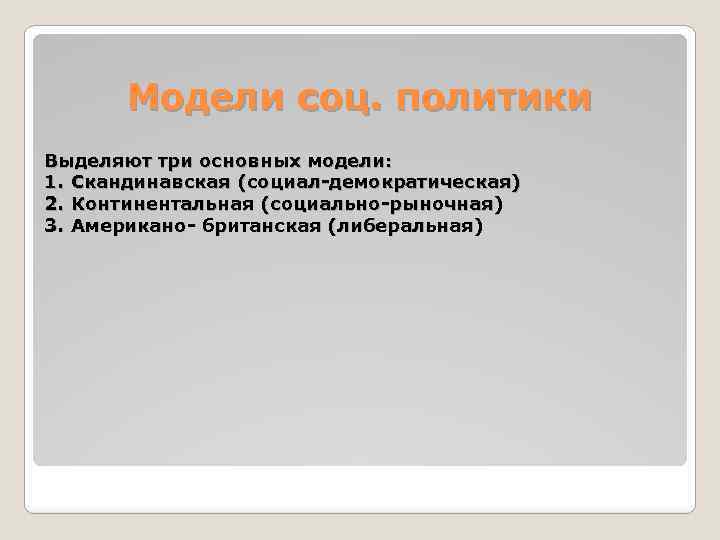 Модели соц. политики

Выделяют три основных модели:
1. Скандинавская (социал-демократическая)
2. Континентальная (социально-рыночная)
3. Американо- британская (либеральная)